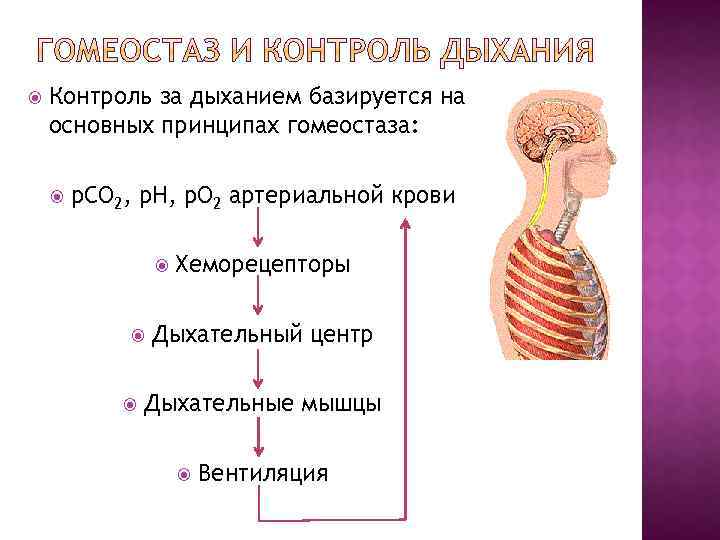 ГОМЕОСТАЗ И КОНТРОЛЬ ДЫХАНИЯ

Контроль за дыханием базируется на основных принципах гомеостаза:

$pCO_2$, pH, $pO_2$ артериальной крови

Хеморецепторы

Дыхательный центр

Дыхательные мышцы

Вентиляция